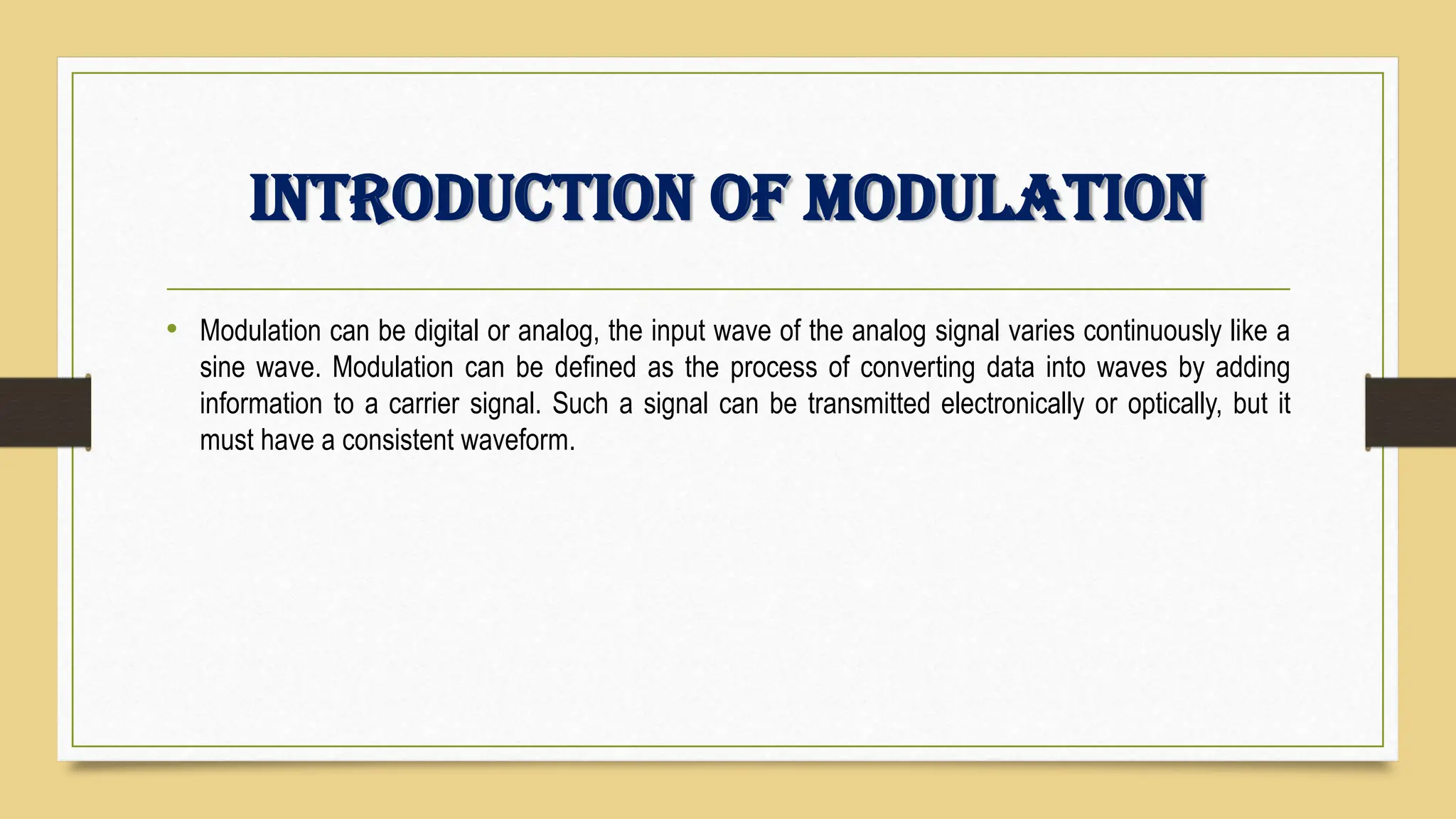 INTRODUCTION OF MODULATION

• Modulation can be digital or analog, the input wave of the analog signal varies continuously like a sine wave. Modulation can be defined as the process of converting data into waves by adding information to a carrier signal. Such a signal can be transmitted electronically or optically, but it must have a consistent waveform.